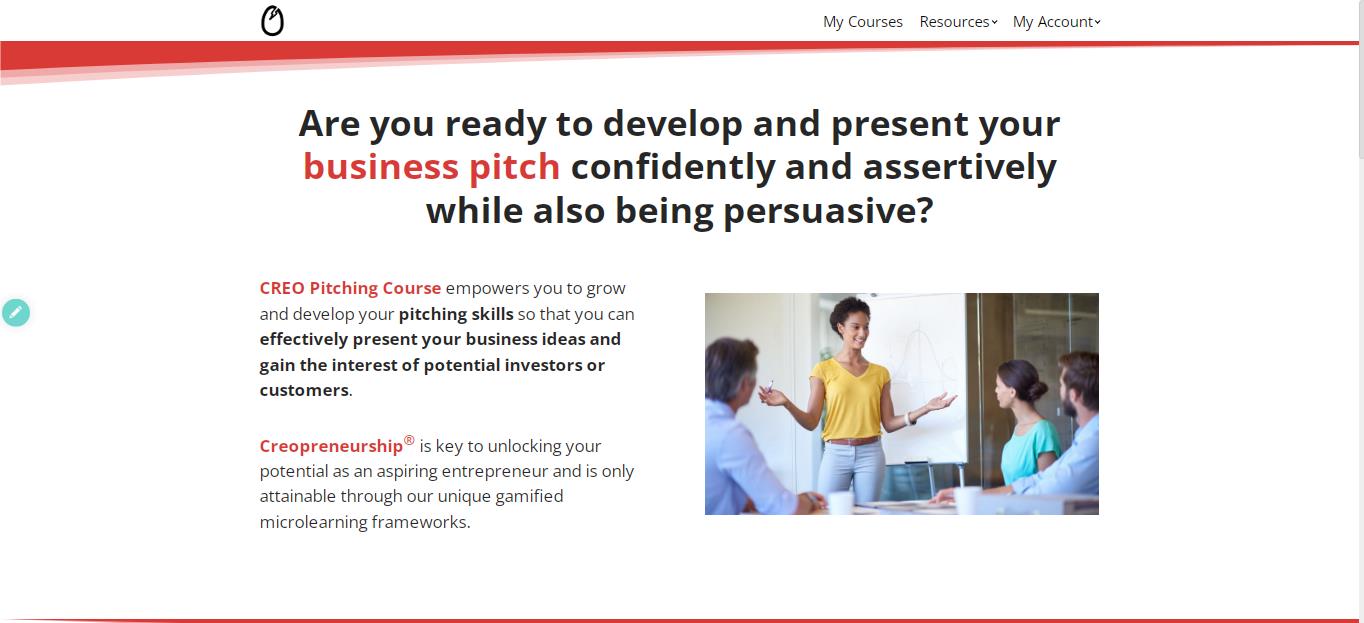 My Courses Resources My Account

Are you ready to develop and present your business pitch confidently and assertively while also being persuasive?

CREO Pitching Course empowers you to grow and develop your pitching skills so that you can effectively present your business ideas and gain the interest of potential investors or customers.

Creopreneurship® is key to unlocking your potential as an aspiring entrepreneur and is only attainable through our unique gamified microlearning frameworks.